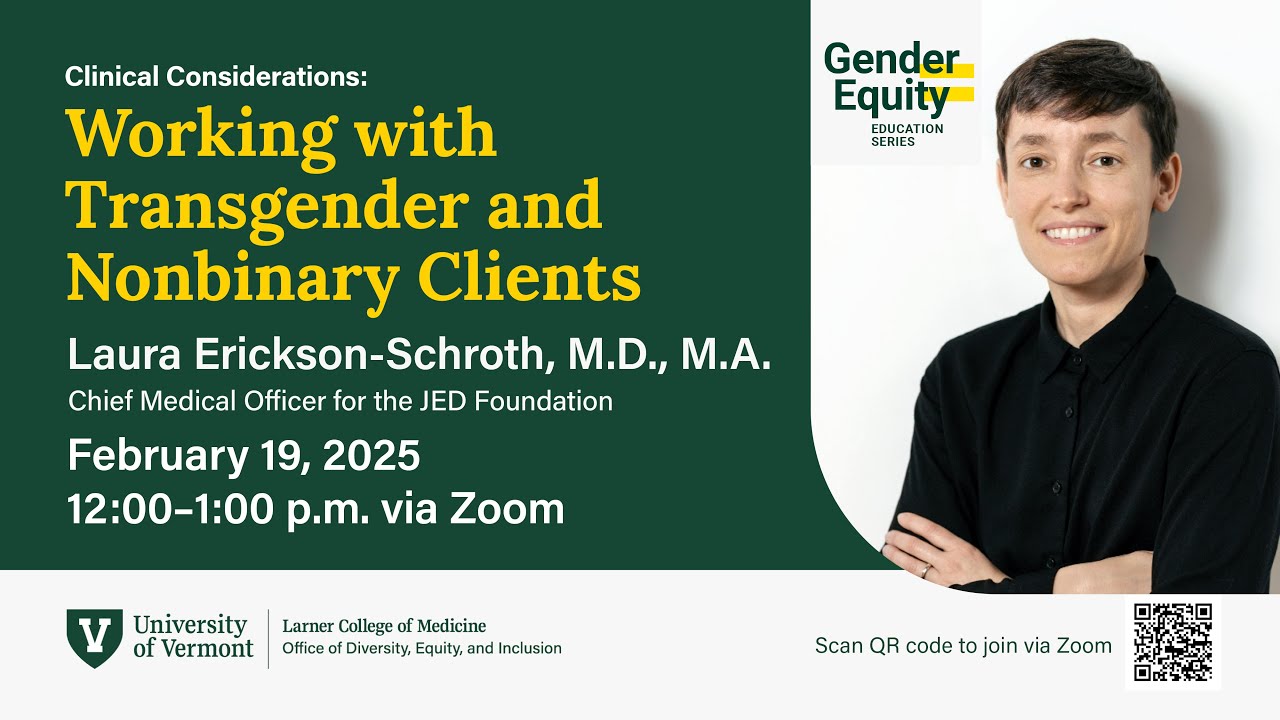 Clinical Considerations:

Working with Transgender and Nonbinary Clients

Laura Erickson-Schroth, M.D., M.A.

Chief Medical Officer for the JED Foundation

February 19, 2025

12:00–1:00 p.m. via Zoom

Gender Equity EDUCATION SERIES

V University of Vermont

Larner College of Medicine
Office of Diversity, Equity, and Inclusion

Scan QR code to join via Zoom